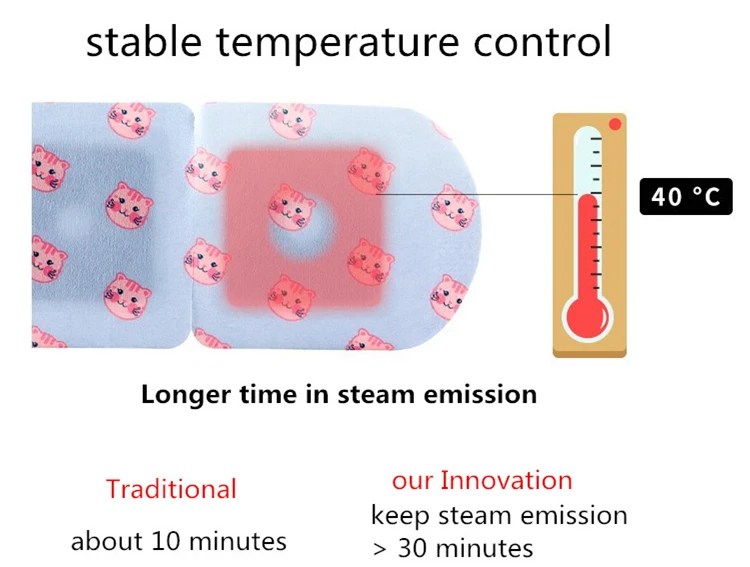 stable temperature control

40 °C

Longer time in steam emission

Traditional

about 10 minutes

our Innovation

keep steam emission
> 30 minutes